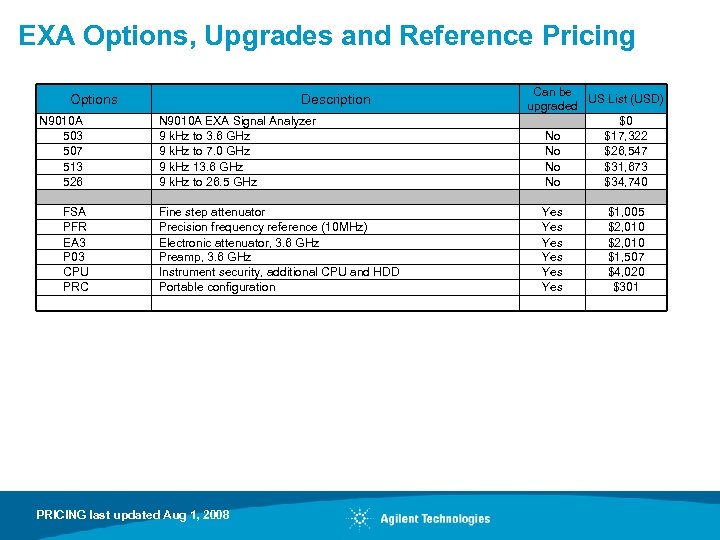 EXA Options, Upgrades and Reference Pricing

| Options | Description | Can be upgraded | US List (USD) |
|---|---|---|---|
| N9010A | N9010A EXA Signal Analyzer | | $0 |
| 503 | 9 kHz to 3.6 GHz | No | $17,322 |
| 507 | 9 kHz to 7.0 GHz | No | $26,547 |
| 513 | 9 kHz 13.6 GHz | No | $31,673 |
| 526 | 9 kHz to 26.5 GHz | No | $34,740 |
| | | | |
| FSA | Fine step attenuator | Yes | $1,005 |
| PFR | Precision frequency reference (10MHz) | Yes | $2,010 |
| EA3 | Electronic attenuator, 3.6 GHz | Yes | $2,010 |
| P03 | Preamp, 3.6 GHz | Yes | $1,507 |
| CPU | Instrument security, additional CPU and HDD | Yes | $4,020 |
| PRC | Portable configuration | Yes | $301 |
| | | | |

PRICING last updated Aug 1, 2008

Agilent Technologies